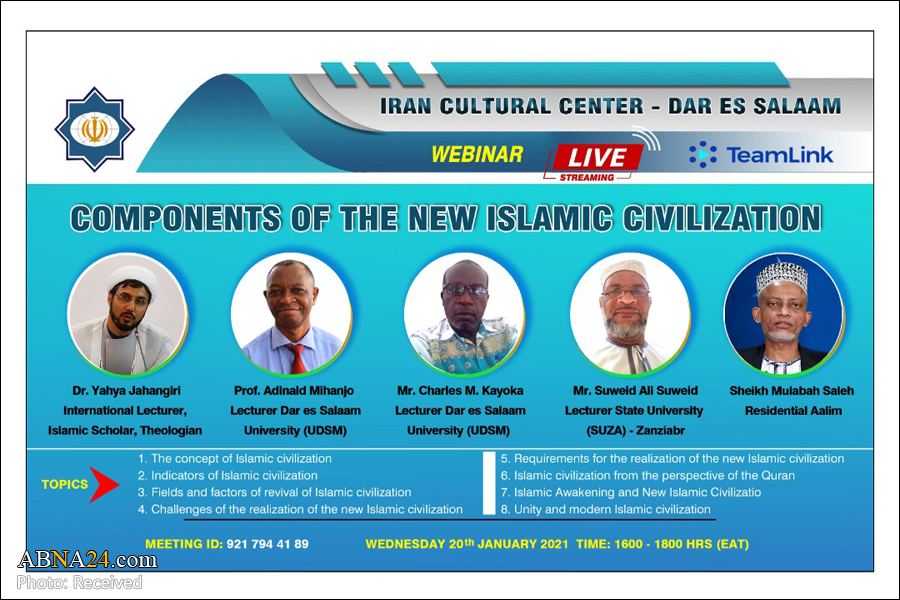 IRAN CULTURAL CENTER - DAR ES SALAAM

WEBINAR LIVE STREAMING TeamLink

COMPONENTS OF THE NEW ISLAMIC CIVILIZATION

Dr. Yahya Jahangiri
International Lecturer,
Islamic Scholar, Theologian

Prof. Adinald Mihanjo
Lecturer Dar es Salaam
University (UDSM)

Mr. Charles M. Kayoka
Lecturer Dar es Salaam
University (UDSM)

Mr. Suweid Ali Suweid
Lecturer State University
(SUZA) - Zanziabr

Sheikh Mulabah Saleh
Residential Aalim

TOPICS

1. The concept of Islamic civilization
2. Indicators of Islamic civilization
3. Fields and factors of revival of Islamic civilization
4. Challenges of the realization of the new Islamic civilization

5. Requirements for the realization of the new Islamic civilization
6. Islamic civilization from the perspective of the Quran
7. Islamic Awakening and New Islamic Civilizatio
8. Unity and modern Islamic civilization

MEETING ID: 921 794 41 89

WEDNESDAY 20th JANUARY 2021 TIME: 1600 - 1800 HRS (EAT)

ABNA24.com
Photo: Received